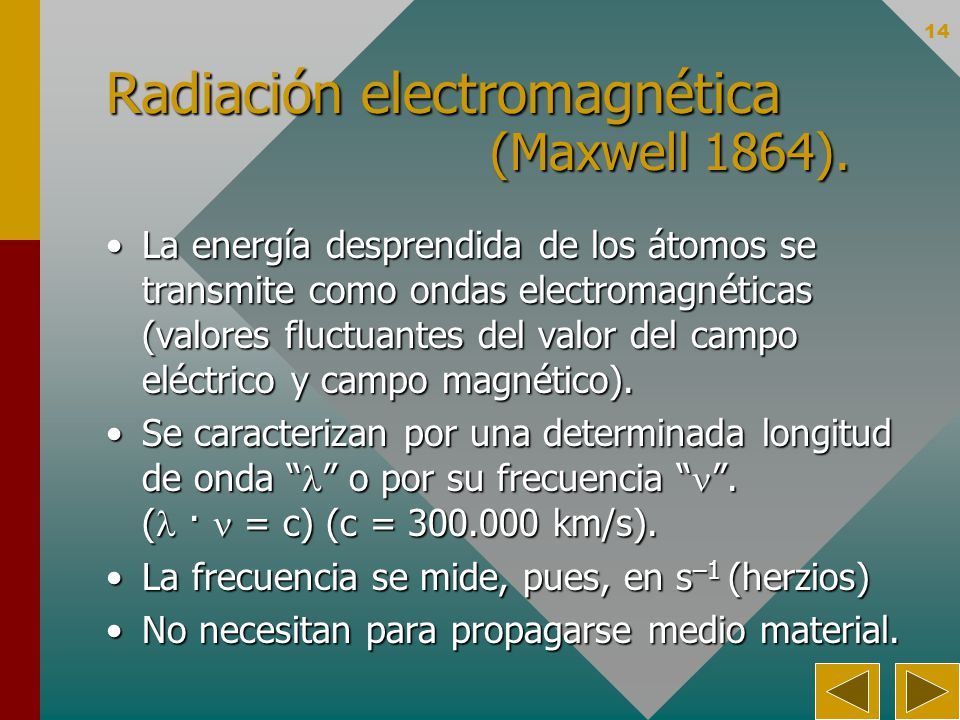 14

Radiación electromagnética (Maxwell 1864).

• La energía desprendida de los átomos se transmite como ondas electromagnéticas (valores fluctuantes del valor del campo eléctrico y campo magnético).
• Se caracterizan por una determinada longitud de onda “$\lambda$” o por su frecuencia “$\nu$”. ($\lambda \cdot \nu = c$) (c = 300.000 km/s).
• La frecuencia se mide, pues, en $s^{-1}$ (herzios)
• No necesitan para propagarse medio material.